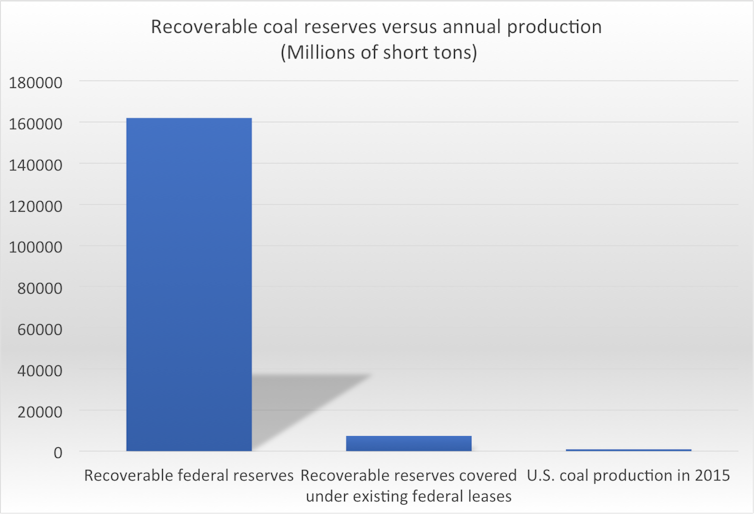 Recoverable coal reserves versus annual production
(Millions of short tons)

180000
160000
140000
120000
100000
80000
60000
40000
20000
0

Recoverable federal reserves
Recoverable reserves covered under existing federal leases
U.S. coal production in 2015